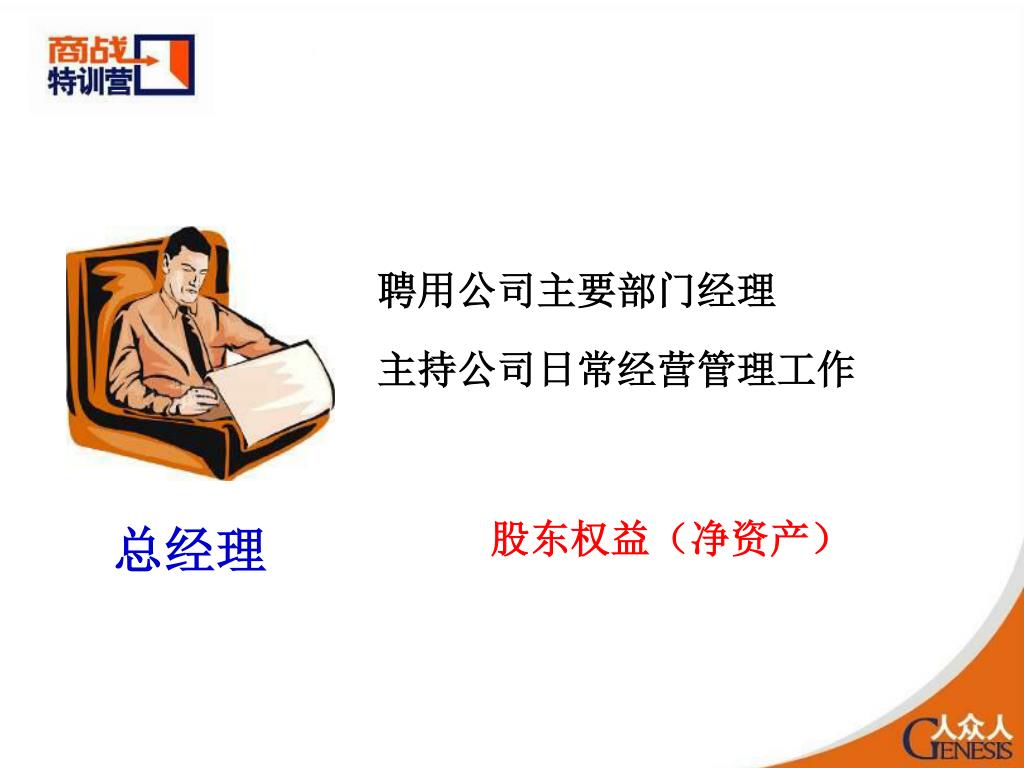 商战
特训营

聘用公司主要部门经理

主持公司日常经营管理工作

总经理

股东权益（净资产）

人众人
GENESIS